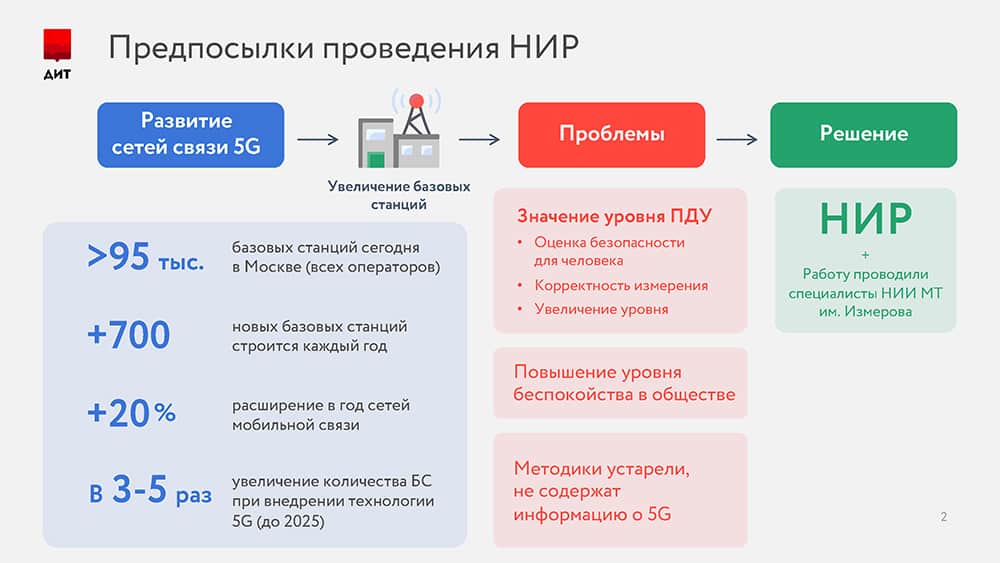 ДИТ

Предпосылки проведения НИР

Развитие сетей связи 5G

Увеличение базовых станций

Проблемы

Решение

>95 тыс. базовых станций сегодня в Москве (всех операторов)

+700 новых базовых станций строится каждый год

+20% расширение в год сетей мобильной связи

в 3-5 раз увеличение количества БС при внедрении технологии 5G (до 2025)

Значение уровня ПДУ
• Оценка безопасности для человека
• Корректность измерения
• Увеличение уровня

Повышение уровня беспокойства в обществе

Методики устарели, не содержат информацию о 5G

НИР
+
Работу проводили специалисты НИИ МТ им. Измерова

2